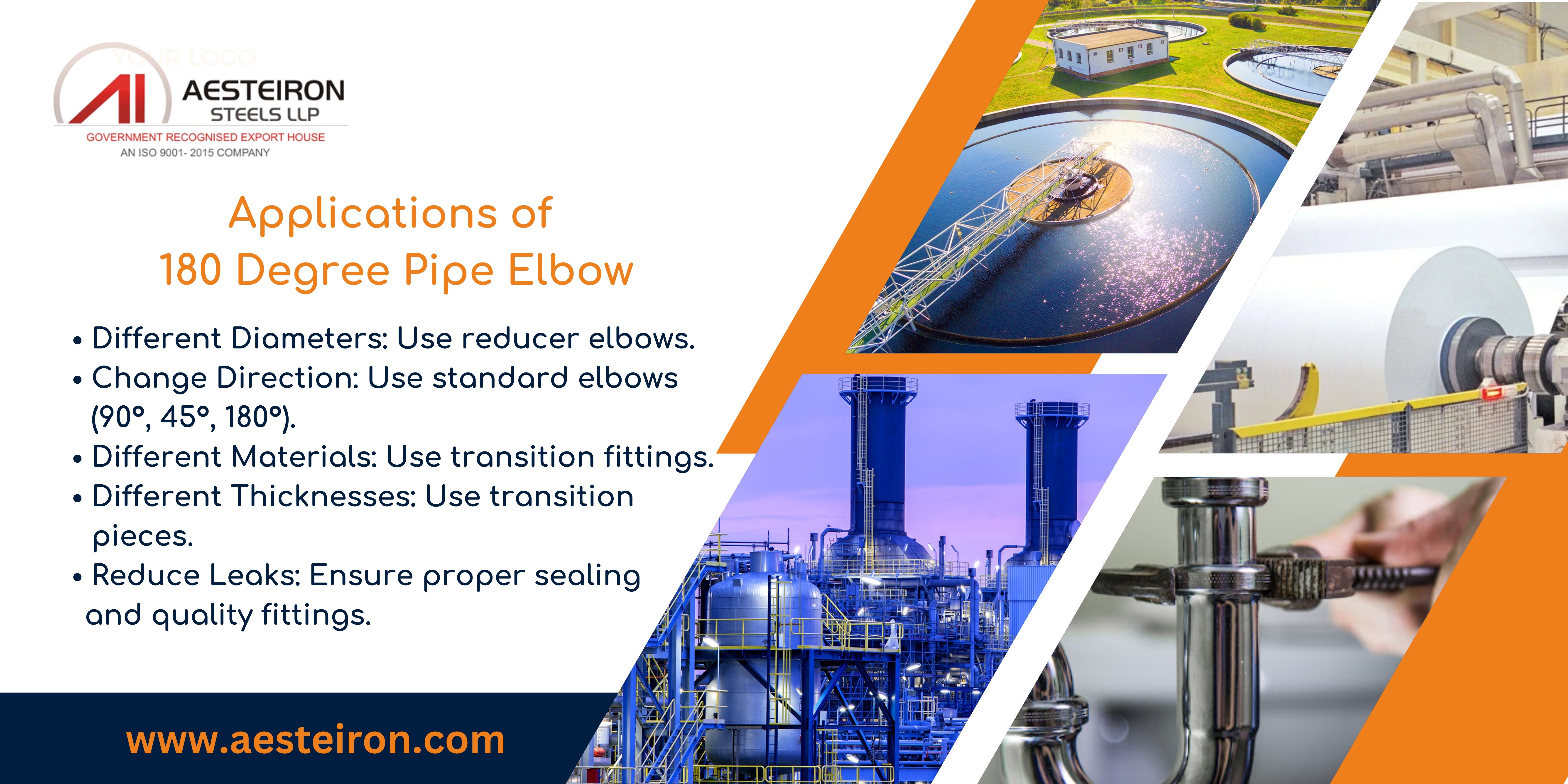 YOUR LOGO

AI AESTEIRON STEELS LLP
GOVERNMENT RECOGNISED EXPORT HOUSE
AN ISO 9001- 2015 COMPANY

Applications of
180 Degree Pipe Elbow

• Different Diameters: Use reducer elbows.
• Change Direction: Use standard elbows (90°, 45°, 180°).
• Different Materials: Use transition fittings.
• Different Thicknesses: Use transition pieces.
• Reduce Leaks: Ensure proper sealing and quality fittings.

www.aesteiron.com